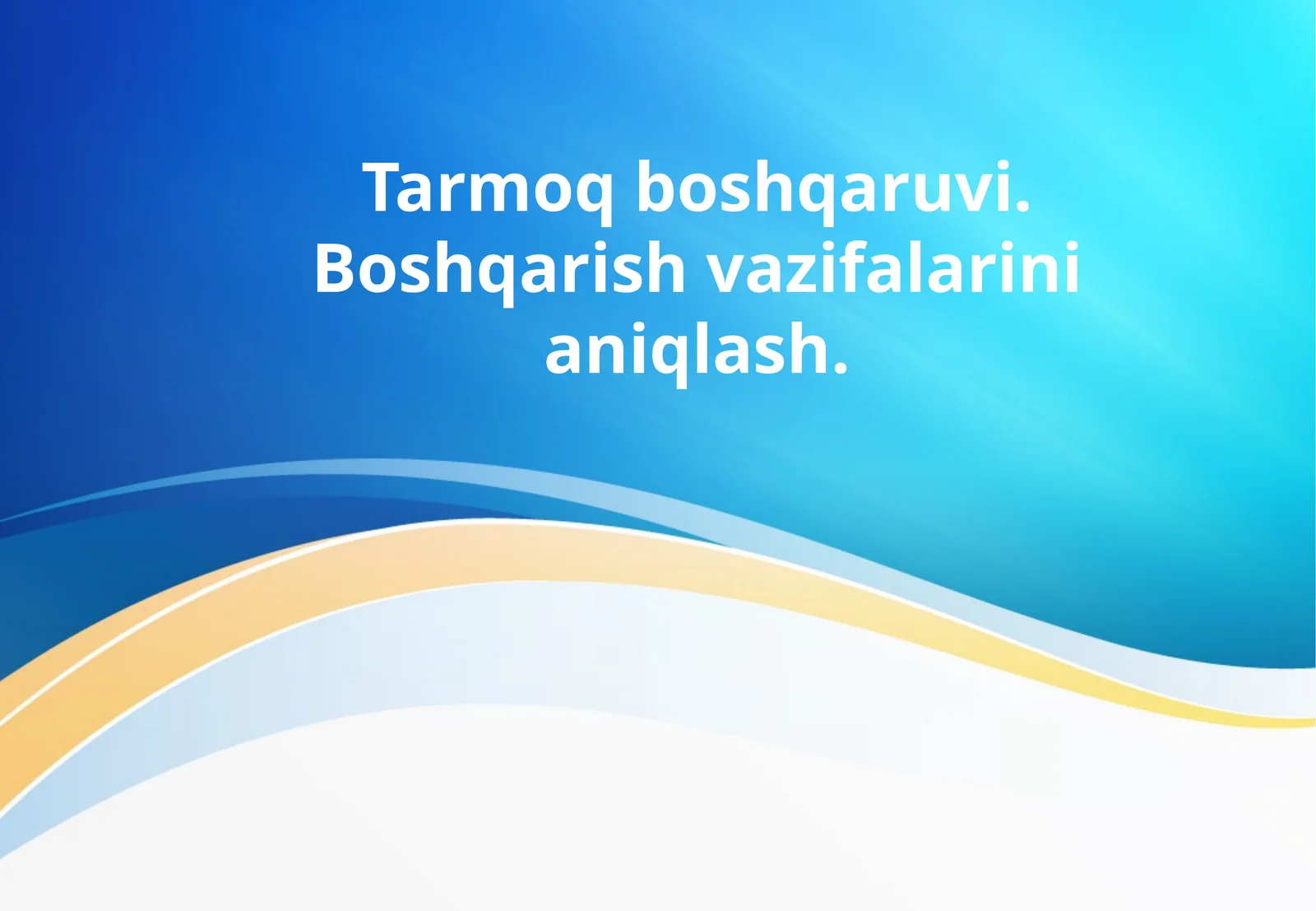 Tarmoq boshqaruvi. Boshqarish vazifalarini aniqlash.